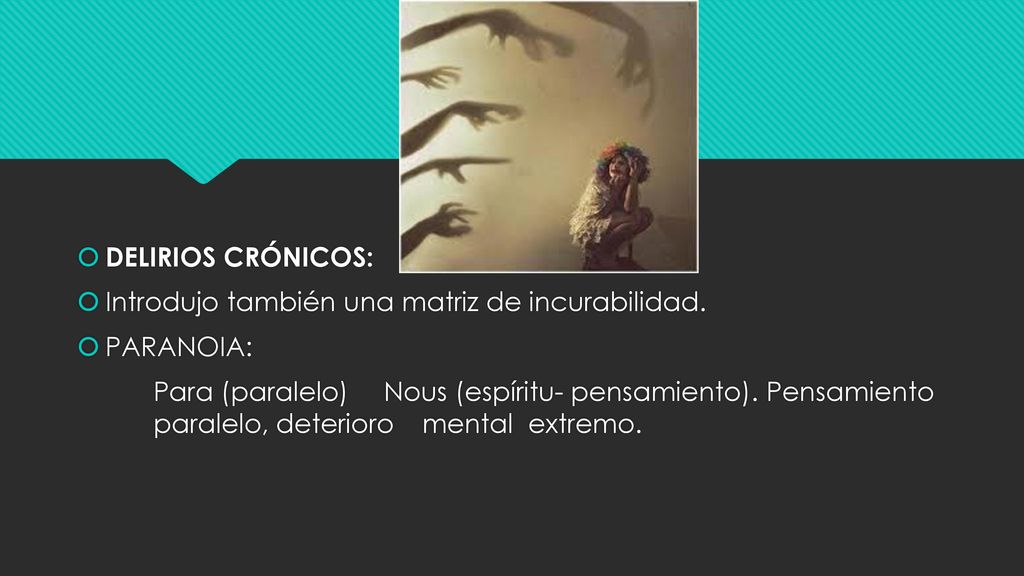 DELIRIOS CRÓNICOS:

Introdujo también una matriz de incurabilidad.

PARANOIA:

Para (paralelo) Nous (espíritu- pensamiento). Pensamiento paralelo, deterioro mental extremo.